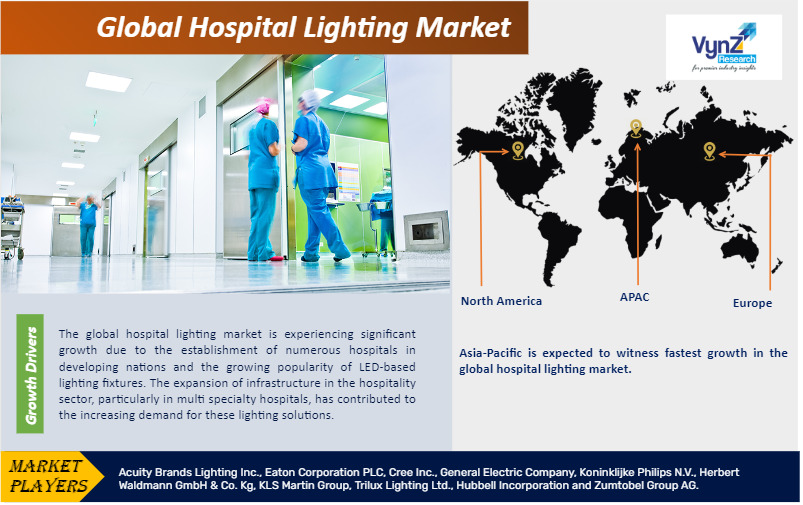 Global Hospital Lighting Market

VynZ Research
for premier industry insights

North America

APAC

Europe

Growth Drivers

The global hospital lighting market is experiencing significant growth due to the establishment of numerous hospitals in developing nations and the growing popularity of LED-based lighting fixtures. The expansion of infrastructure in the hospitality sector, particularly in multi specialty hospitals, has contributed to the increasing demand for these lighting solutions.

Asia-Pacific is expected to witness fastest growth in the global hospital lighting market.

MARKET PLAYERS

Acuity Brands Lighting Inc., Eaton Corporation PLC, Cree Inc., General Electric Company, Koninklijke Philips N.V., Herbert Waldmann GmbH & Co. Kg, KLS Martin Group, Trilux Lighting Ltd., Hubbell Incorporation and Zumtobel Group AG.